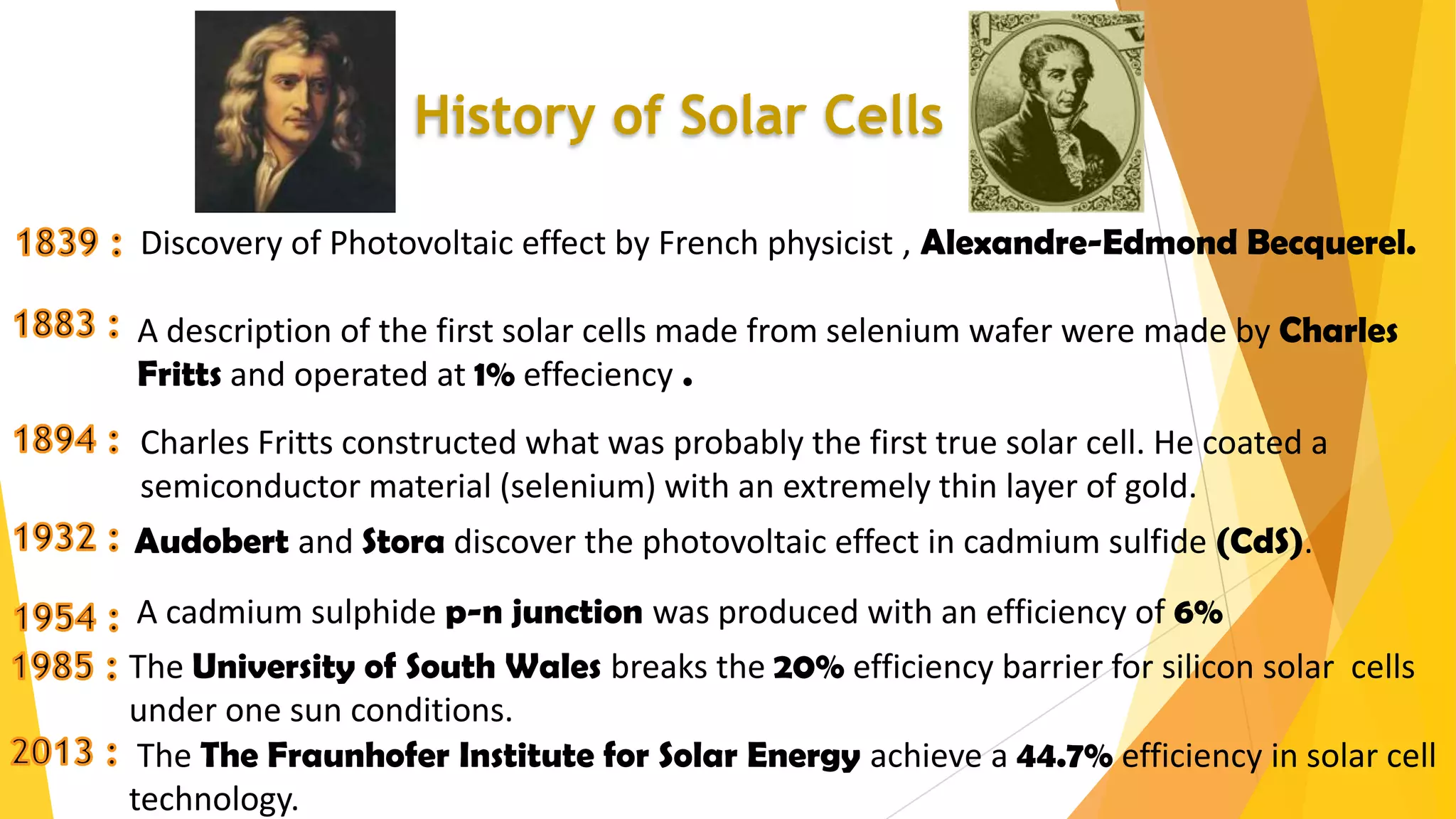 History of Solar Cells

1839 : Discovery of Photovoltaic effect by French physicist , Alexandre-Edmond Becquerel.

1883 : A description of the first solar cells made from selenium wafer were made by Charles Fritts and operated at 1% effeciency .

1894 : Charles Fritts constructed what was probably the first true solar cell. He coated a semiconductor material (selenium) with an extremely thin layer of gold.

1932 : Audobert and Stora discover the photovoltaic effect in cadmium sulfide (CdS).

1954 : A cadmium sulphide p-n junction was produced with an efficiency of 6%

1985 : The University of South Wales breaks the 20% efficiency barrier for silicon solar cells under one sun conditions.

2013 : The The Fraunhofer Institute for Solar Energy achieve a 44.7% efficiency in solar cell technology.